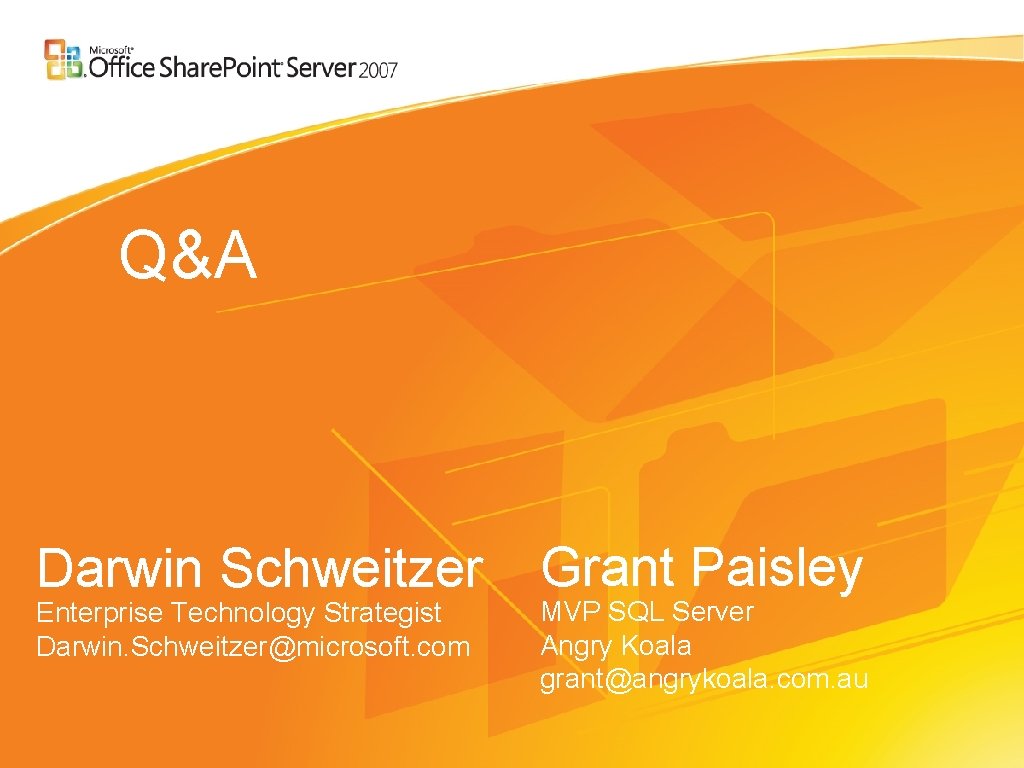 Microsoft Office SharePoint Server 2007

Q&A

Darwin Schweitzer
Enterprise Technology Strategist
Darwin.Schweitzer@microsoft.com

Grant Paisley
MVP SQL Server
Angry Koala
grant@angrykoala.com.au